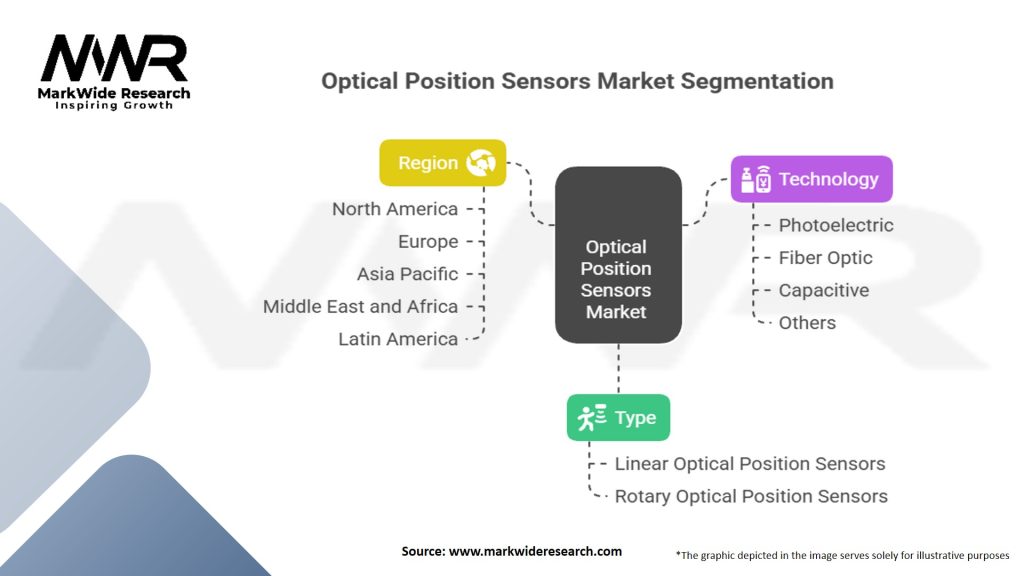 MWR
MarkWide Research
Inspiring Growth

Optical Position Sensors Market Segmentation

Region
North America
Europe
Asia Pacific
Middle East and Africa
Latin America

Optical Position Sensors Market

Technology
Photoelectric
Fiber Optic
Capacitive
Others

Type
Linear Optical Position Sensors
Rotary Optical Position Sensors

Source: www.markwideresearch.com

*The graphic depicted in the image serves solely for illustrative purposes